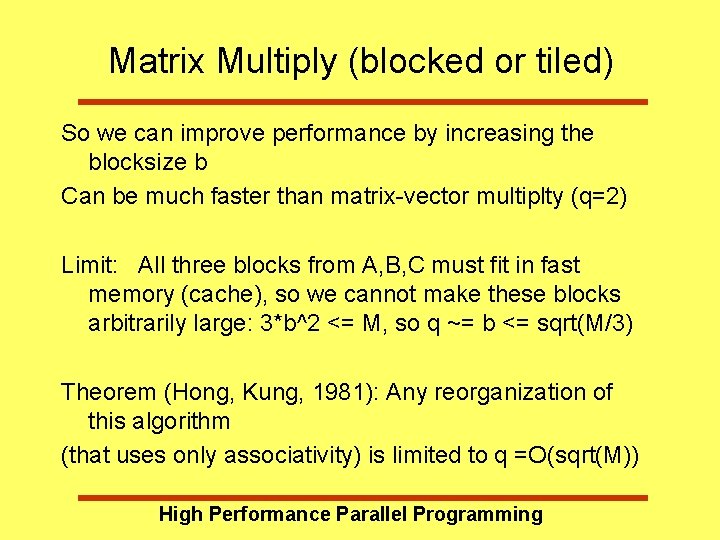 Matrix Multiply (blocked or tiled)

So we can improve performance by increasing the blocksize b

Can be much faster than matrix-vector multiplty (q=2)

Limit: All three blocks from A,B,C must fit in fast memory (cache), so we cannot make these blocks arbitrarily large: 3*b^2 <= M, so q ~= b <= sqrt(M/3)

Theorem (Hong, Kung, 1981): Any reorganization of this algorithm

(that uses only associativity) is limited to q =O(sqrt(M))

High Performance Parallel Programming